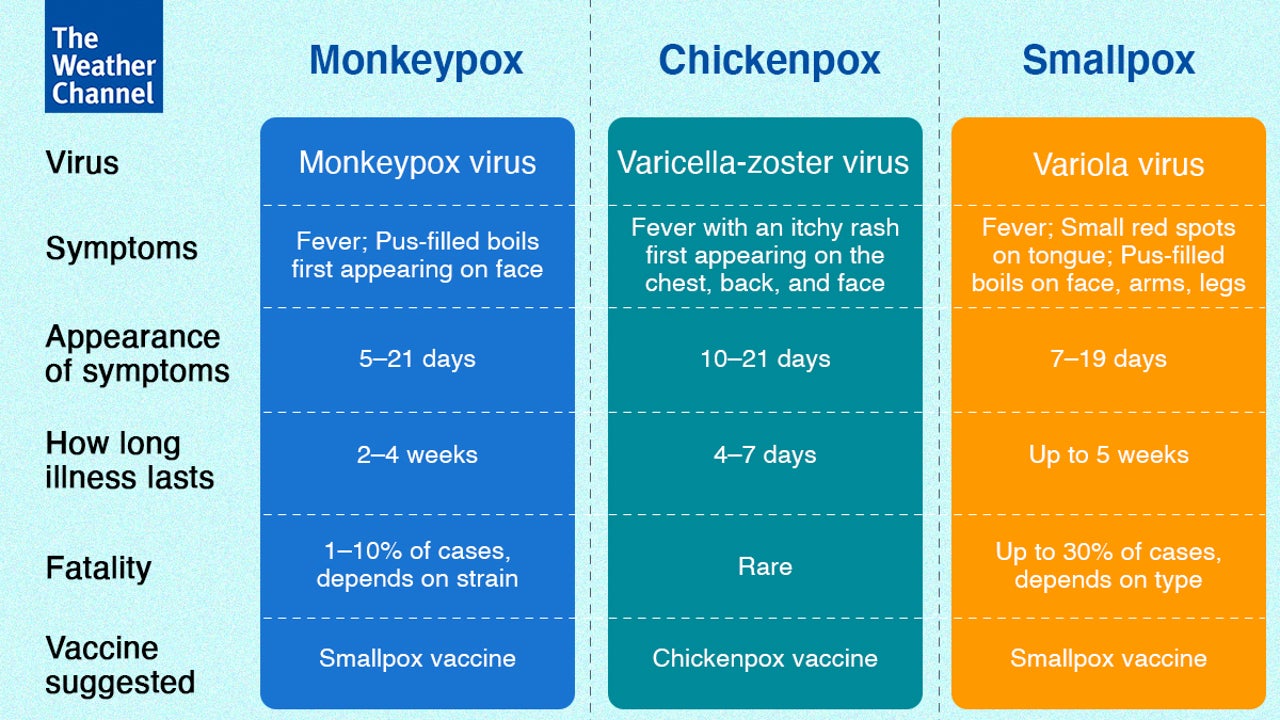 The Weather Channel

| | Monkeypox | Chickenpox | Smallpox |
|---|---|---|---|
| Virus | Monkeypox virus | Varicella-zoster virus | Variola virus |
| Symptoms | Fever; Pus-filled boils first appearing on face | Fever with an itchy rash first appearing on the chest, back, and face | Fever; Small red spots on tongue; Pus-filled boils on face, arms, legs |
| Appearance of symptoms | 5–21 days | 10–21 days | 7–19 days |
| How long illness lasts | 2–4 weeks | 4–7 days | Up to 5 weeks |
| Fatality | 1–10% of cases, depends on strain | Rare | Up to 30% of cases, depends on type |
| Vaccine suggested | Smallpox vaccine | Chickenpox vaccine | Smallpox vaccine |